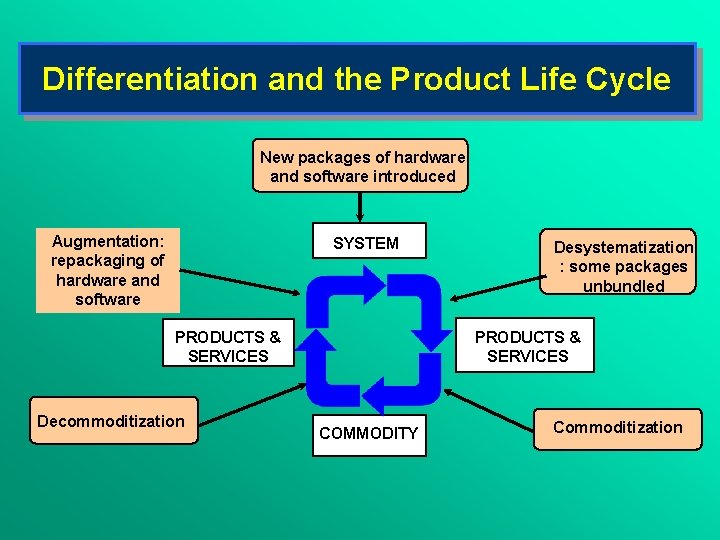 Differentiation and the Product Life Cycle

New packages of hardware and software introduced

SYSTEM

Augmentation: repackaging of hardware and software

Desystematization : some packages unbundled

PRODUCTS & SERVICES

PRODUCTS & SERVICES

Decommoditization

COMMODITY

Commoditization